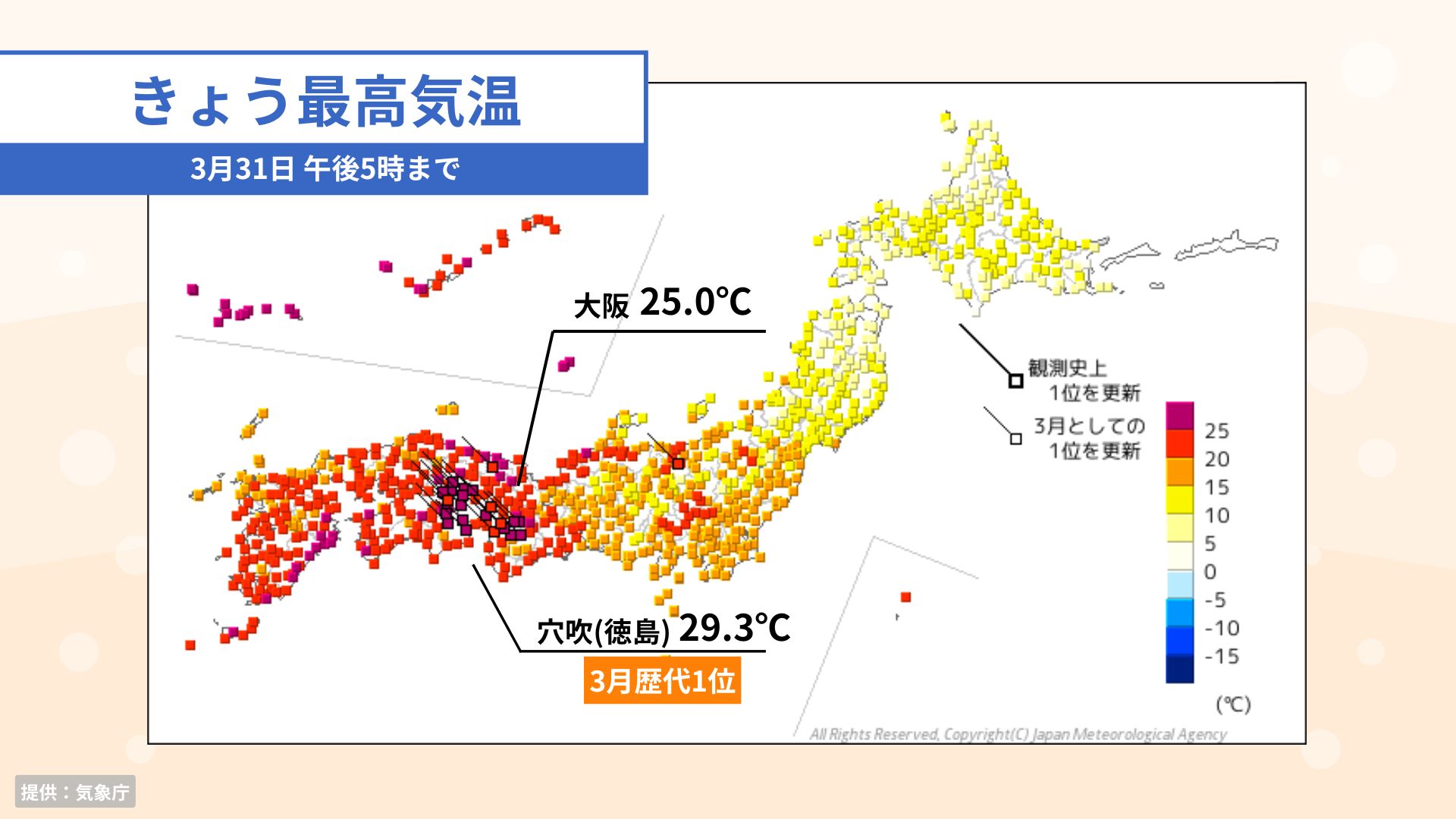 きょう最高気温

3月31日 午後5時まで

大阪 25.0℃

穴吹(徳島) 29.3℃

3月歴代1位

観測史上
1位を更新

3月としての
1位を更新

25
20
15
10
5
0
-5
-10
-15

(℃)

All Rights Reserved, Copyright(C) Japan Meteorological Agency

提供：気象庁